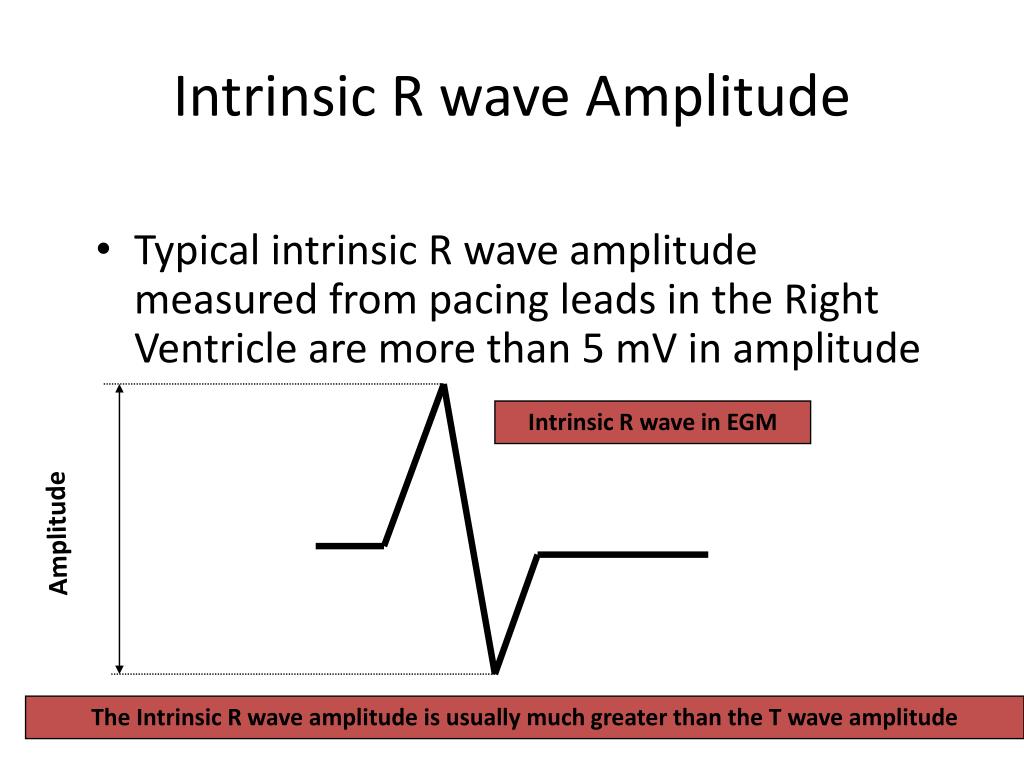 Intrinsic R wave Amplitude

• Typical intrinsic R wave amplitude measured from pacing leads in the Right Ventricle are more than 5 mV in amplitude

Intrinsic R wave in EGM

Amplitude

The Intrinsic R wave amplitude is usually much greater than the T wave amplitude